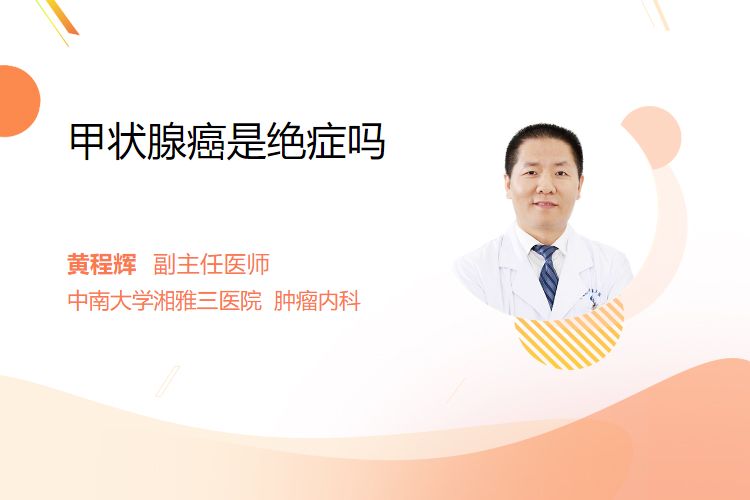 甲状腺癌是绝症吗

黄程辉 副主任医师
中南大学湘雅三医院 肿瘤内科